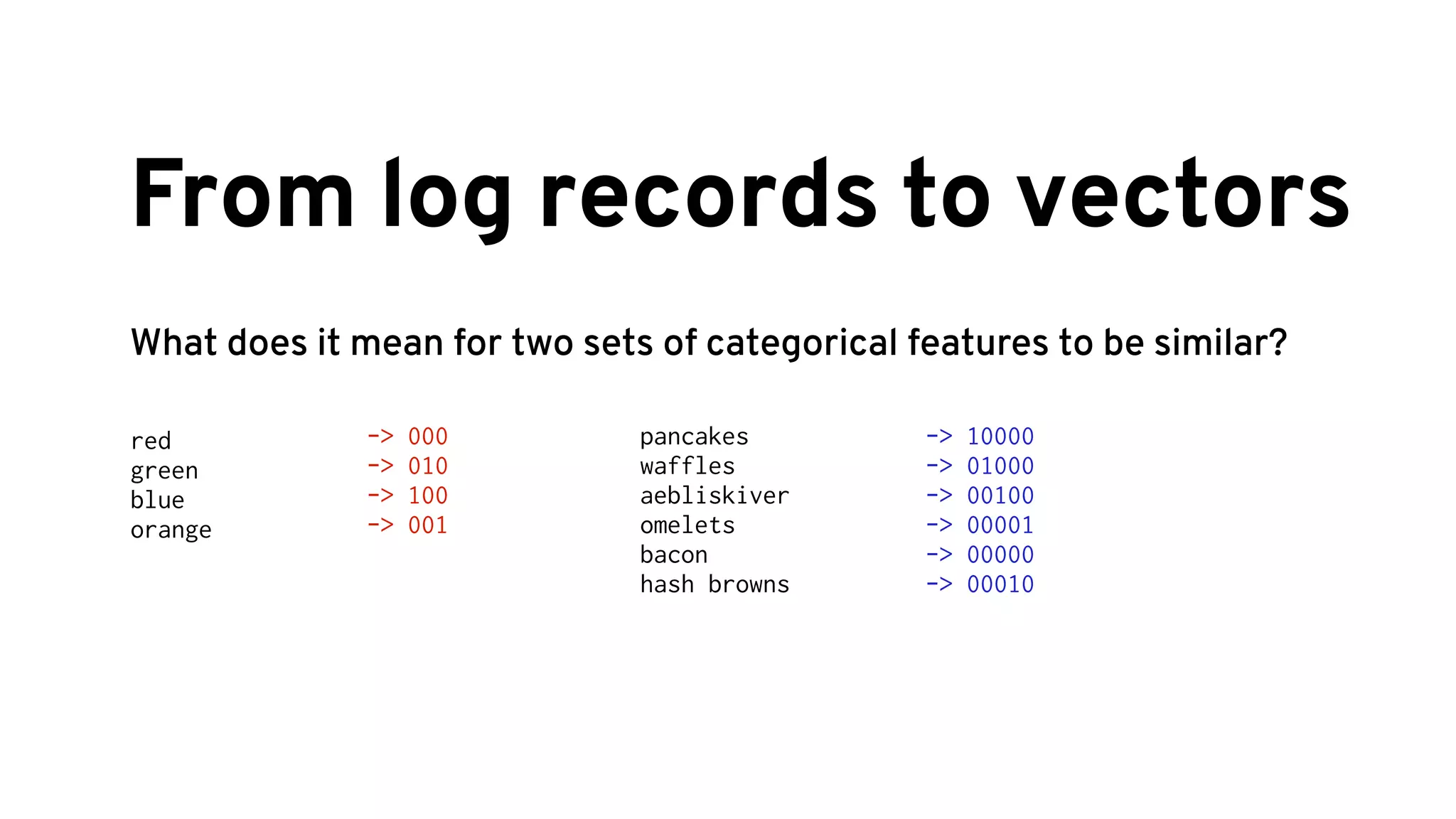 From log records to vectors

What does it mean for two sets of categorical features to be similar?

red -> 000
green -> 010
blue -> 100
orange -> 001

pancakes -> 10000
waffles -> 01000
aebliskiver -> 00100
omelets -> 00001
bacon -> 00000
hash browns -> 00010